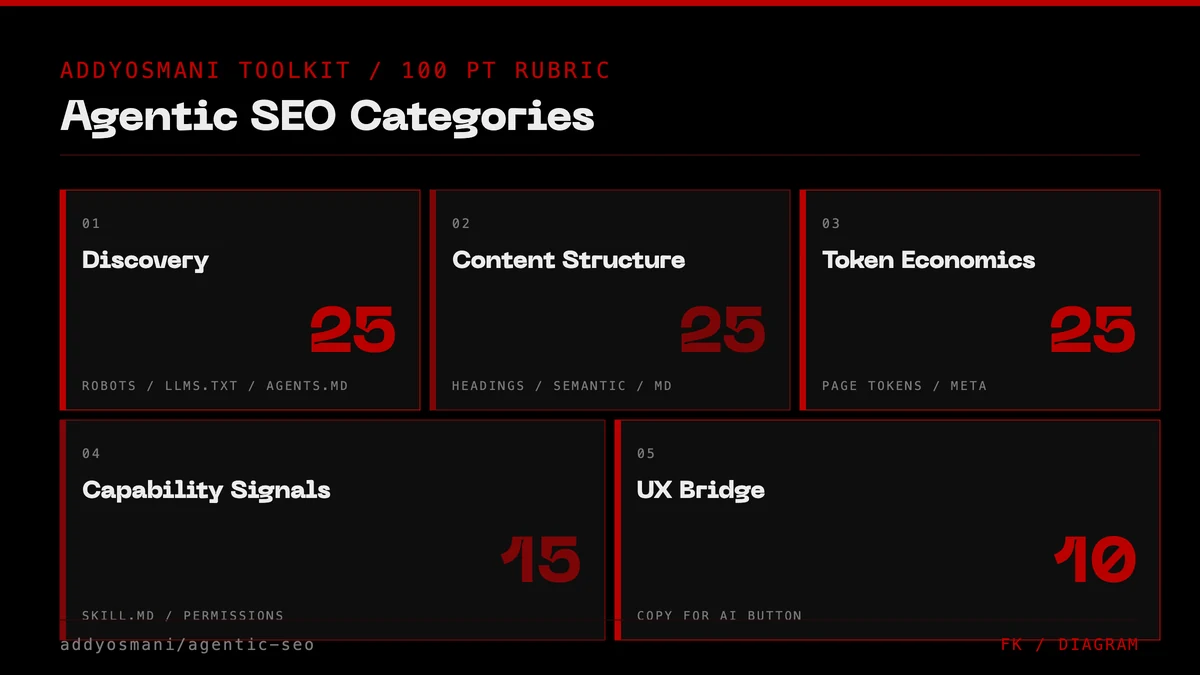 ADDYOSMANI TOOLKIT / 100 PT RUBRIC

Agentic SEO Categories

01
Discovery
25
ROBOTS / LLMS.TXT / AGENTS.MD

02
Content Structure
25
HEADINGS / SEMANTIC / MD

03
Token Economics
25
PAGE TOKENS / META

04
Capability Signals
15
SKILL.MD / PERMISSIONS

05
UX Bridge
10
COPY FOR AI BUTTON

addyosmani/agentic-seo

FK / DIAGRAM